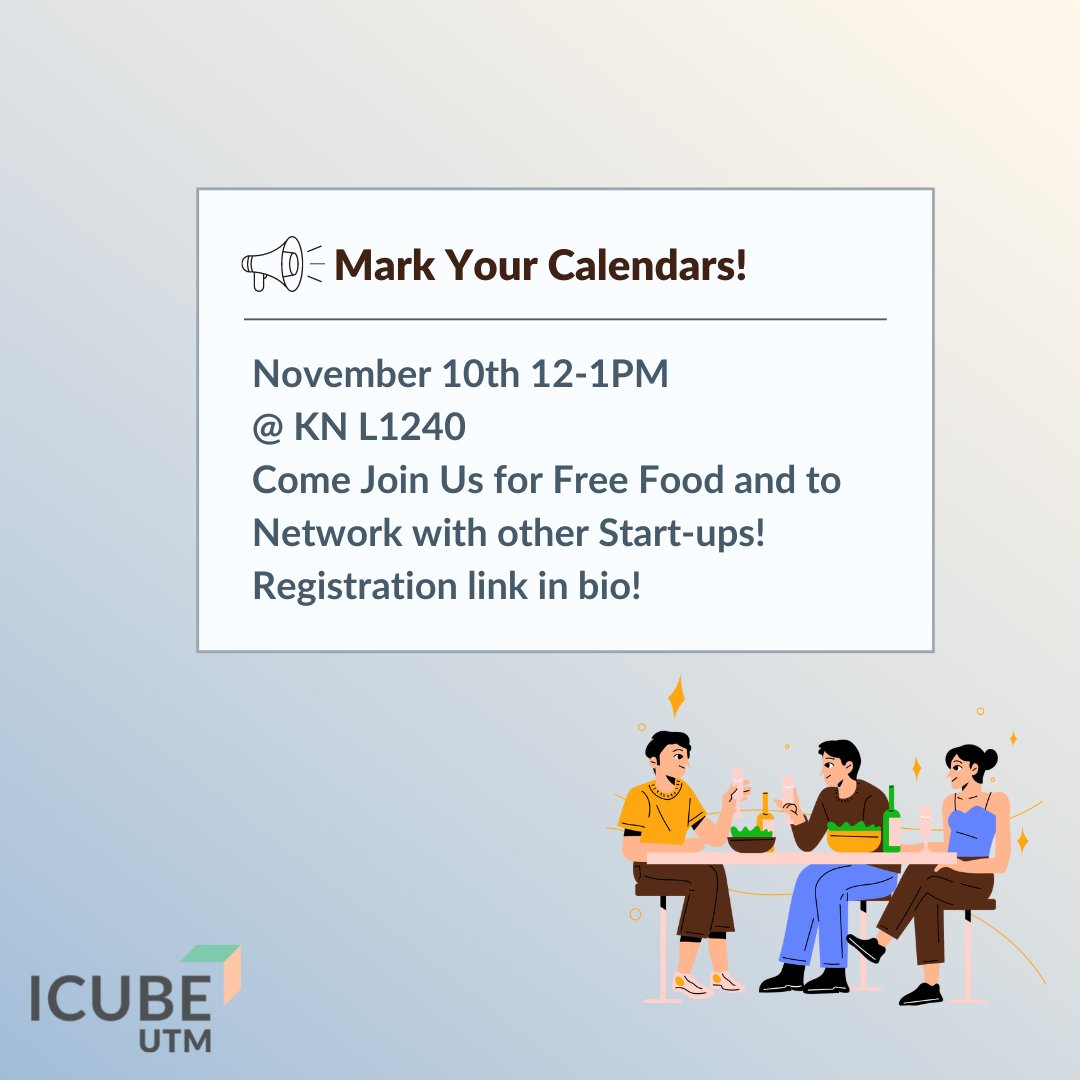 Mark Your Calendars!

November 10th 12-1PM
@ KN L1240
Come Join Us for Free Food and to Network with other Start-ups!
Registration link in bio!

ICUBE
UTM